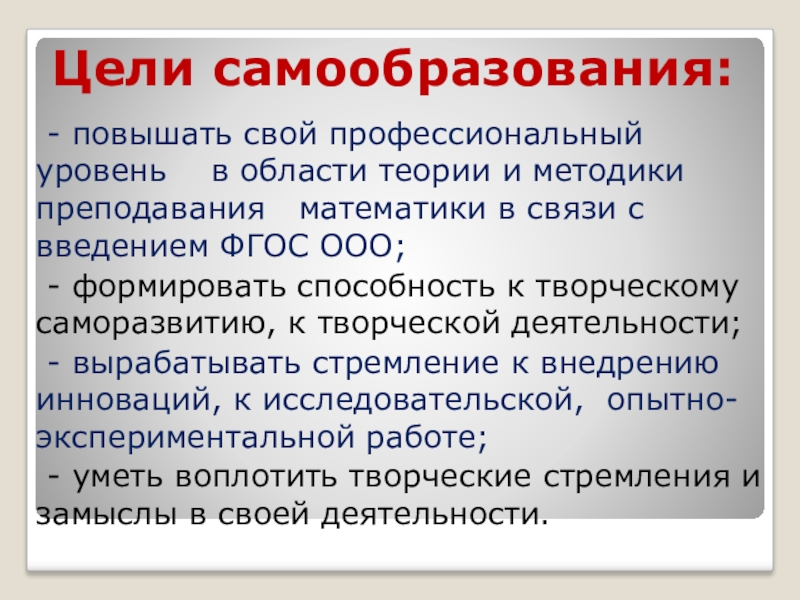 Цели самообразования:

- повышать свой профессиональный уровень в области теории и методики преподавания математики в связи с введением ФГОС ООО;

- формировать способность к творческому саморазвитию, к творческой деятельности;

- вырабатывать стремление к внедрению инноваций, к исследовательской, опытно-экспериментальной работе;

- уметь воплотить творческие стремления и замыслы в своей деятельности.